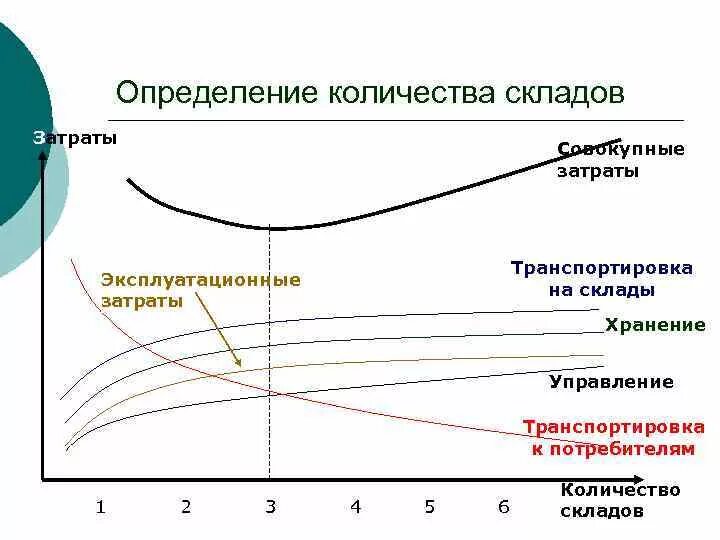 Определение количества складов

Затраты

Совокупные затраты

Эксплуатационные затраты

Транспортировка на склады

Хранение

Управление

Транспортировка к потребителям

1 2 3 4 5 6

Количество складов